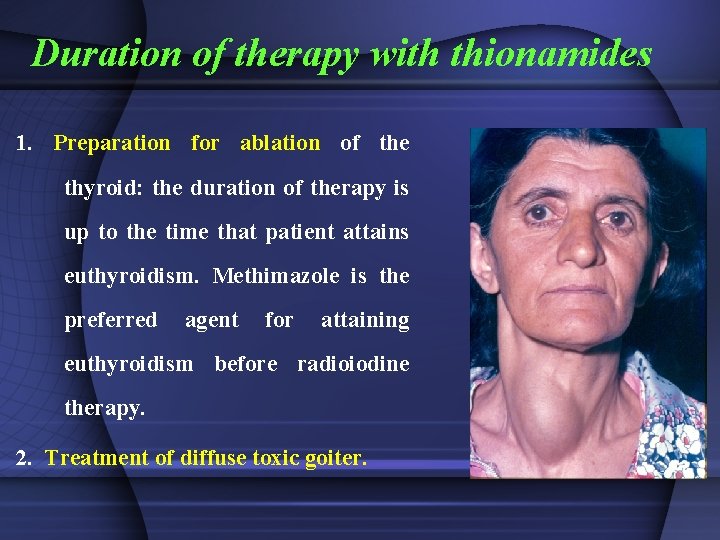 Duration of therapy with thionamides

1. Preparation for ablation of the thyroid: the duration of therapy is up to the time that patient attains euthyroidism. Methimazole is the preferred agent for attaining euthyroidism before radioiodine therapy.

2. Treatment of diffuse toxic goiter.